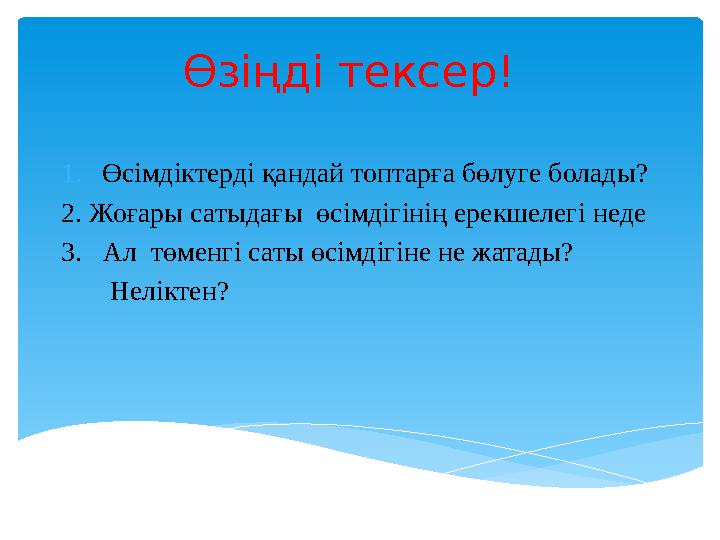 Өзіңді тексер!

1. Өсімдіктерді қандай топтарға бөлуге болады?
2. Жоғары сатыдағы өсімдігінің ерекшелегі неде
3. Ал төменгі саты өсімдігіне не жатады? Неліктен?